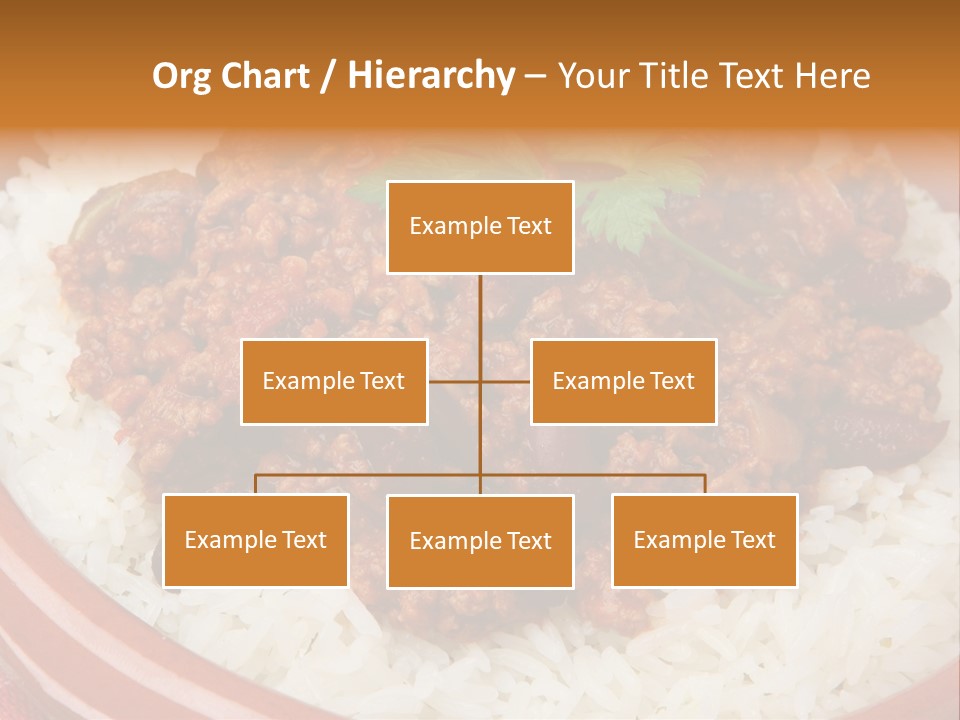 Org Chart / Hierarchy – Your Title Text Here

Example Text

Example Text

Example Text

Example Text

Example Text

Example Text